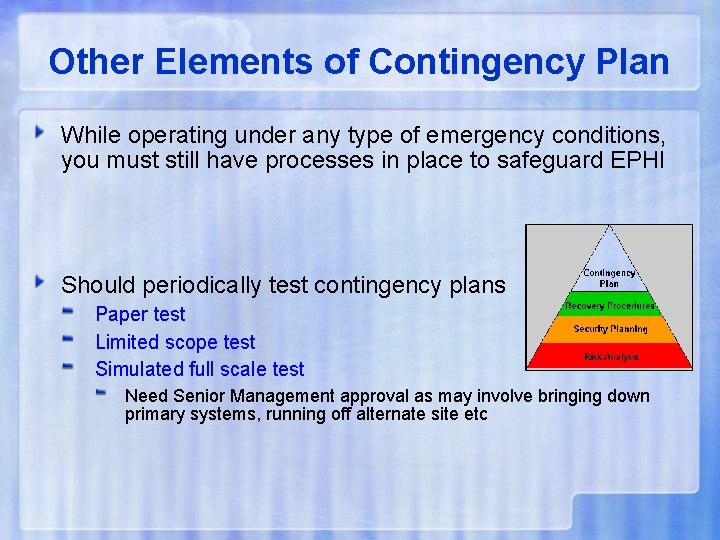 Other Elements of Contingency Plan

While operating under any type of emergency conditions, you must still have processes in place to safeguard EPHI

Should periodically test contingency plans

Paper test

Limited scope test

Simulated full scale test

Need Senior Management approval as may involve bringing down primary systems, running off alternate site etc

Contingency Plan

Recovery Procedures

Security Planning

Risk Analysis